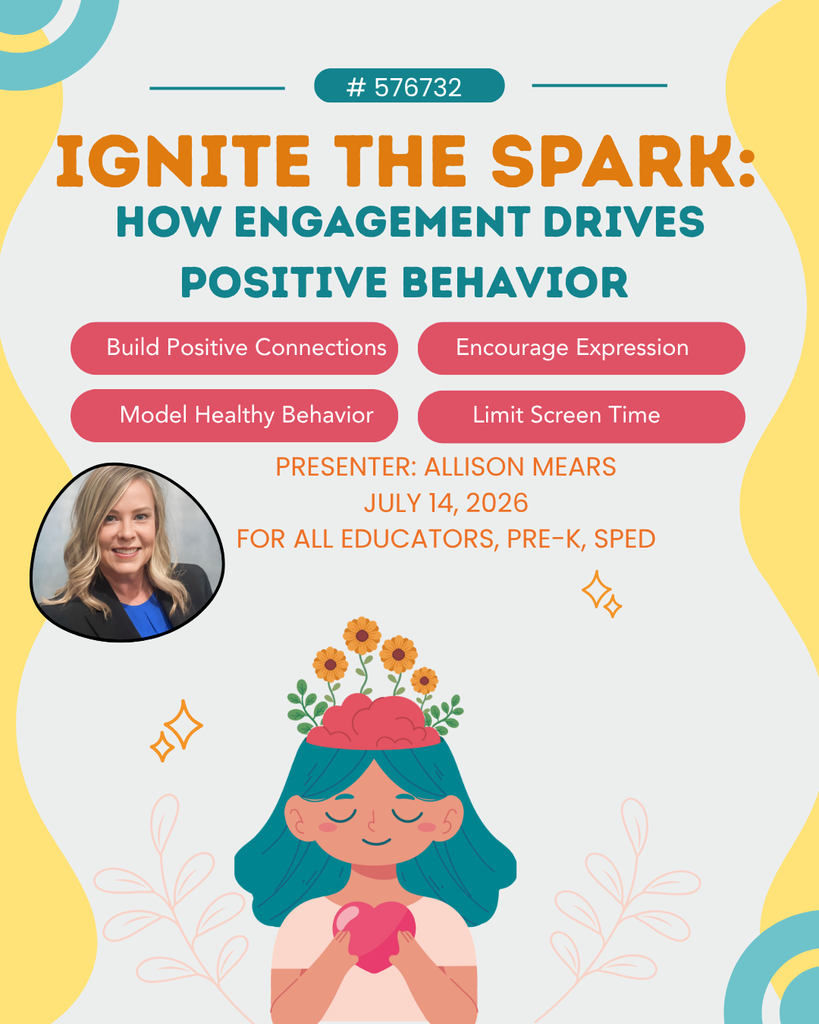 # 576732

IGNITE THE SPARK:
HOW ENGAGEMENT DRIVES POSITIVE BEHAVIOR

Build Positive Connections

Encourage Expression

Model Healthy Behavior

Limit Screen Time

PRESENTER: ALLISON MEARS
JULY 14, 2026
FOR ALL EDUCATORS, PRE-K, SPED